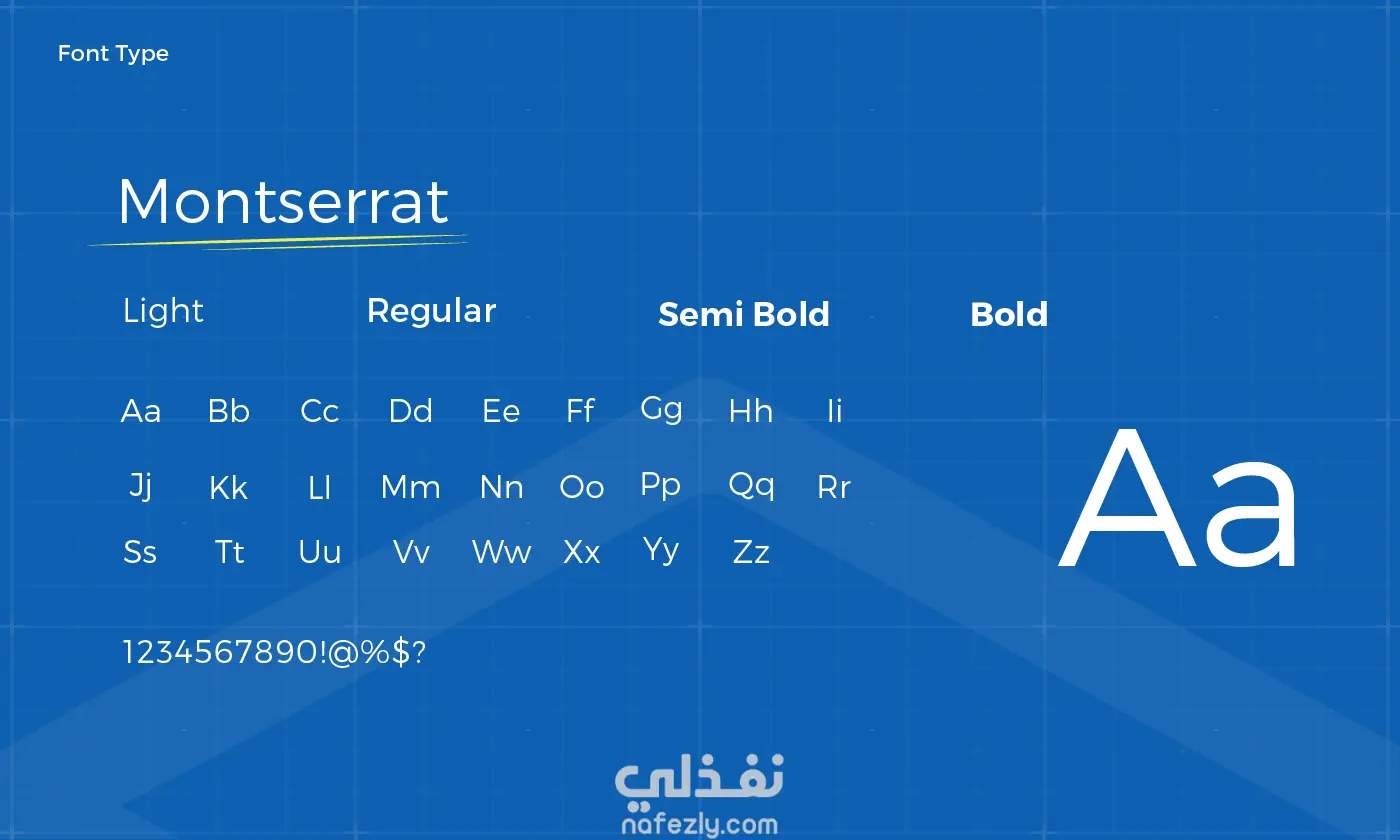 Font Type

Montserrat

Light Regular Semi Bold Bold

Aa Bb Cc Dd Ee Ff Gg Hh Ii

Jj Kk Ll Mm Nn Oo Pp Qq Rr

Ss Tt Uu Vv Ww Xx Yy Zz

Aa

1234567890!@%$?

نفذلي
nafezly.com